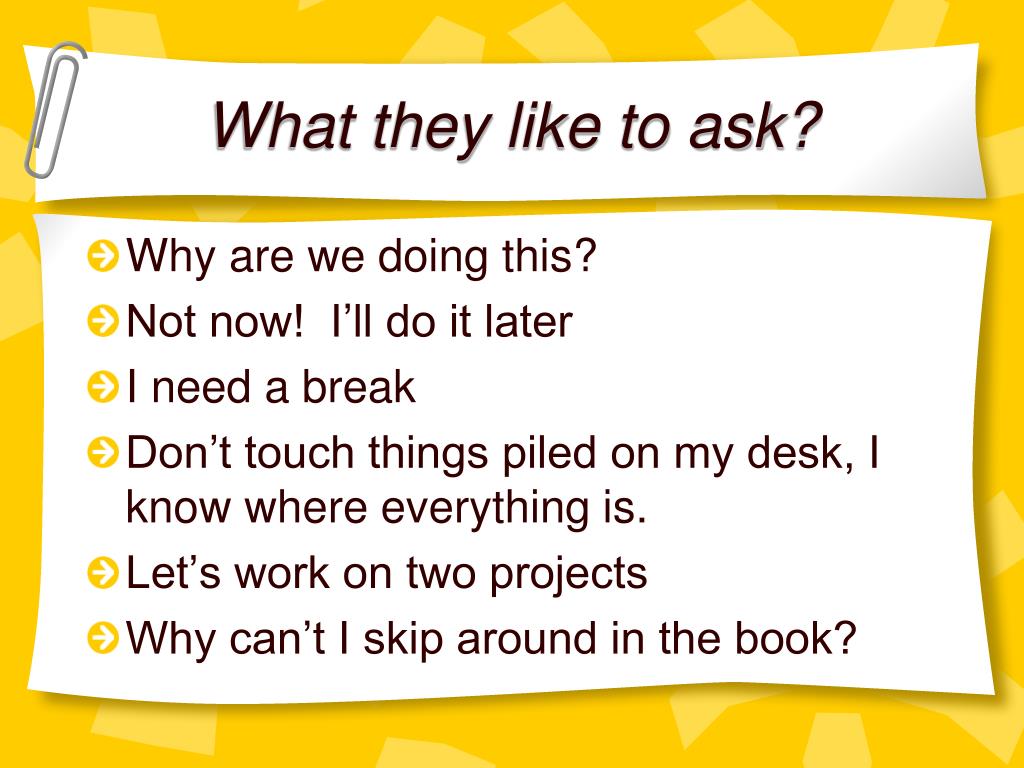 What they like to ask?

Why are we doing this?

Not now! I’ll do it later

I need a break

Don’t touch things piled on my desk, I know where everything is.

Let’s work on two projects

Why can’t I skip around in the book?